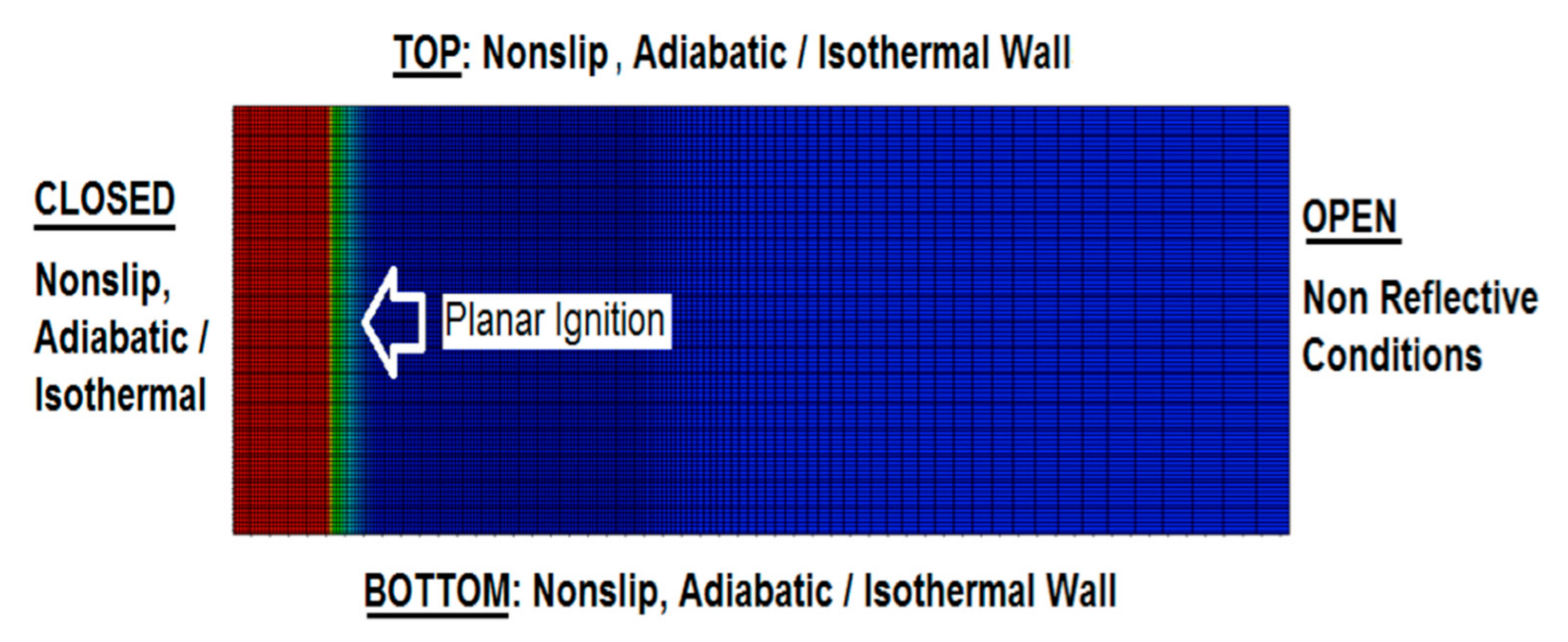 TOP: Nonslip , Adiabatic / Isothermal Wall

CLOSED

Nonslip, Adiabatic / Isothermal

Planar Ignition

OPEN

Non Reflective Conditions

BOTTOM: Nonslip, Adiabatic / Isothermal Wall